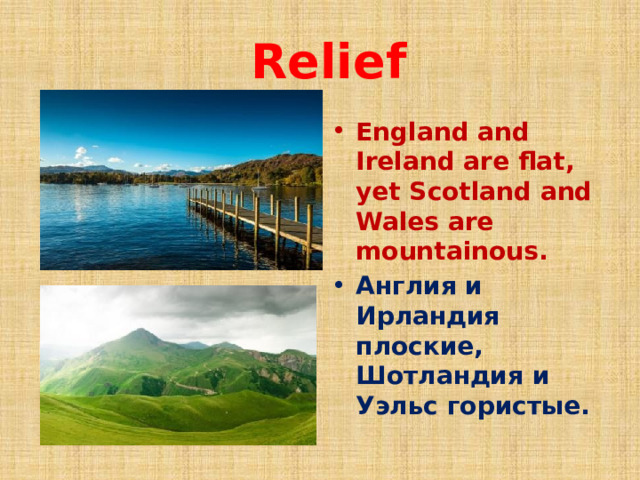 Relief

• England and Ireland are flat, yet Scotland and Wales are mountainous.

• Англия и Ирландия плоские, Шотландия и Уэльс гористые.